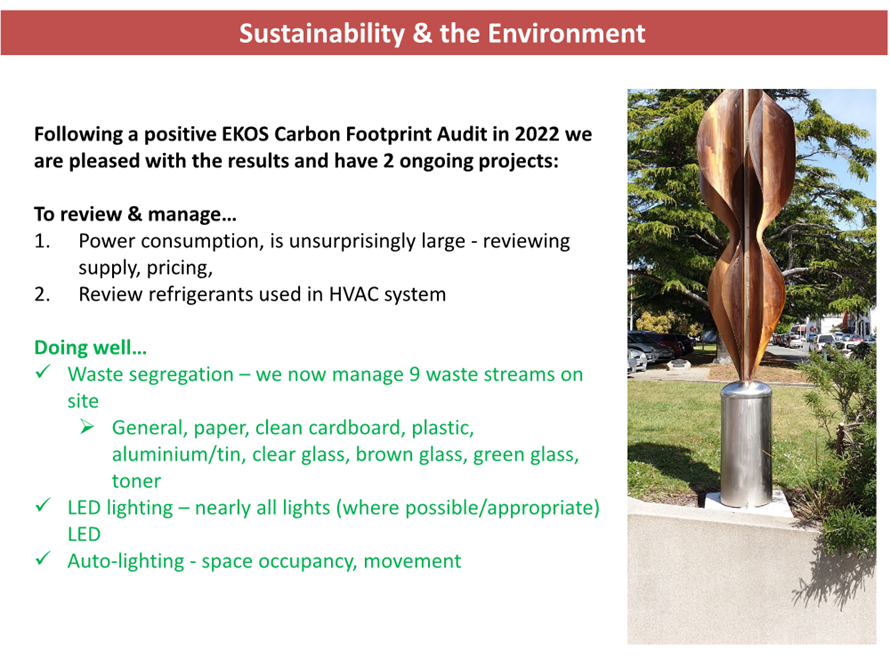 Sustainability & the Environment

Following a positive EKOS Carbon Footprint Audit in 2022 we are pleased with the results and have 2 ongoing projects:

To review & manage…
1. Power consumption, is unsurprisingly large - reviewing supply, pricing,
2. Review refrigerants used in HVAC system

Doing well…
✓ Waste segregation – we now manage 9 waste streams on site
➢ General, paper, clean cardboard, plastic, aluminium/tin, clear glass, brown glass, green glass, toner
✓ LED lighting – nearly all lights (where possible/appropriate) LED
✓ Auto-lighting - space occupancy, movement